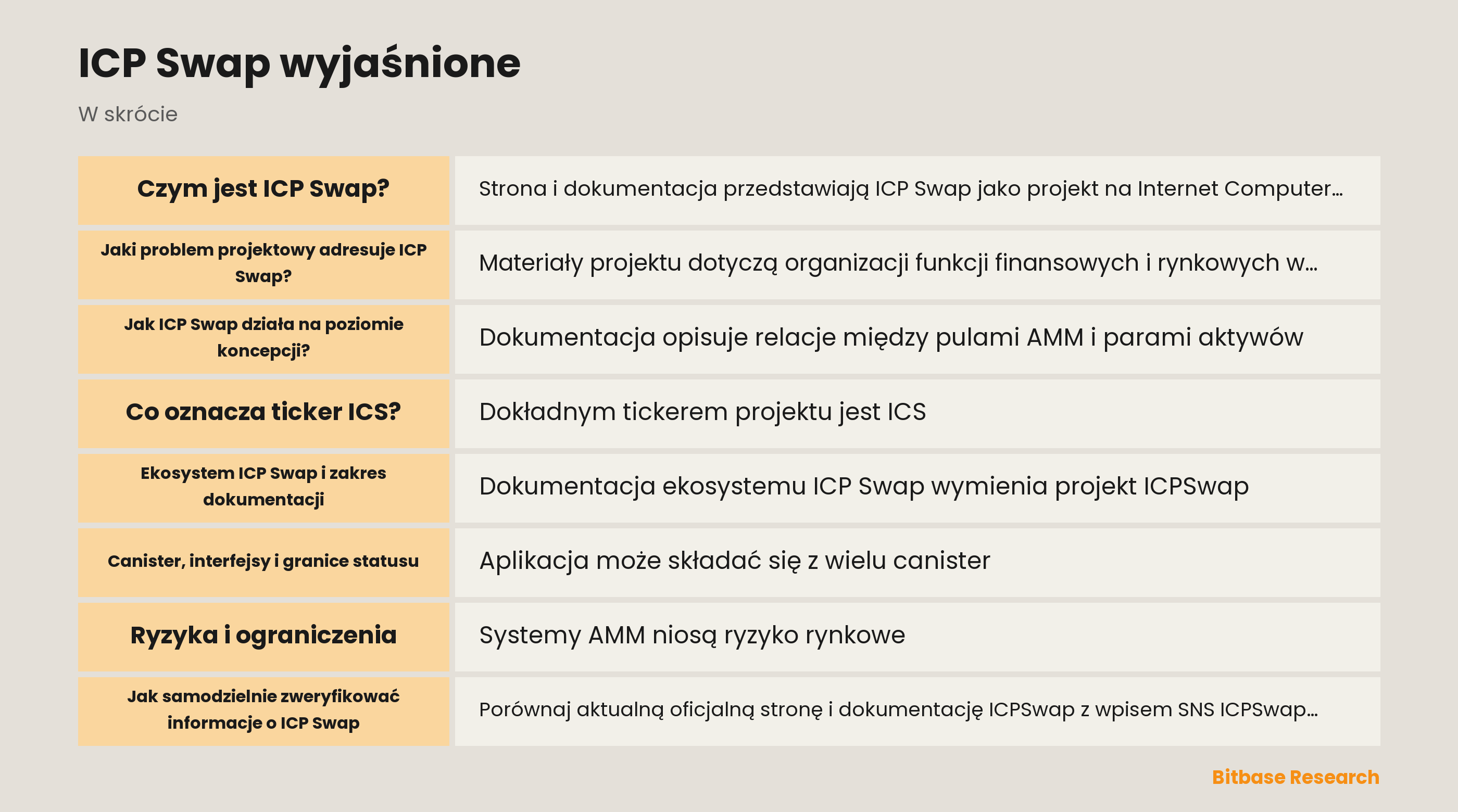 ICP Swap wyjaśnione

W skrócie

| | |
|---|---|
| Czym jest ICP Swap? | Strona i dokumentacja przedstawiają ICP Swap jako projekt na Internet Computer... |
| Jaki problem projektowy adresuje ICP Swap? | Materiały projektu dotyczą organizacji funkcji finansowych i rynkowych w... |
| Jak ICP Swap działa na poziomie koncepcji? | Dokumentacja opisuje relacje między pulami AMM i parami aktywów |
| Co oznacza ticker ICS? | Dokładnym tickerem projektu jest ICS |
| Ekosystem ICP Swap i zakres dokumentacji | Dokumentacja ekosystemu ICP Swap wymienia projekt ICPSwap |
| Canister, interfejsy i granice statusu | Aplikacja może składać się z wielu canister |
| Ryzyka i ograniczenia | Systemy AMM niosą ryzyko rynkowe |
| Jak samodzielnie zweryfikować informacje o ICP Swap | Porównaj aktualną oficjalną stronę i dokumentację ICPSwap z wpisem SNS ICPSwap... |

Bitbase Research